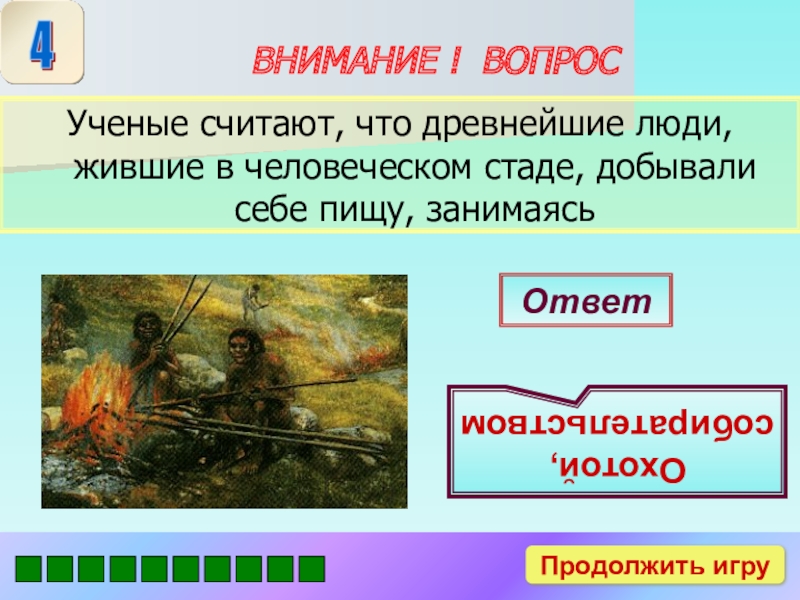 4

ВНИМАНИЕ ! ВОПРОС

Ученые считают, что древнейшие люди, жившие в человеческом стаде, добывали себе пищу, занимаясь

Ответ

Охотой, собирательством

Продолжить игру